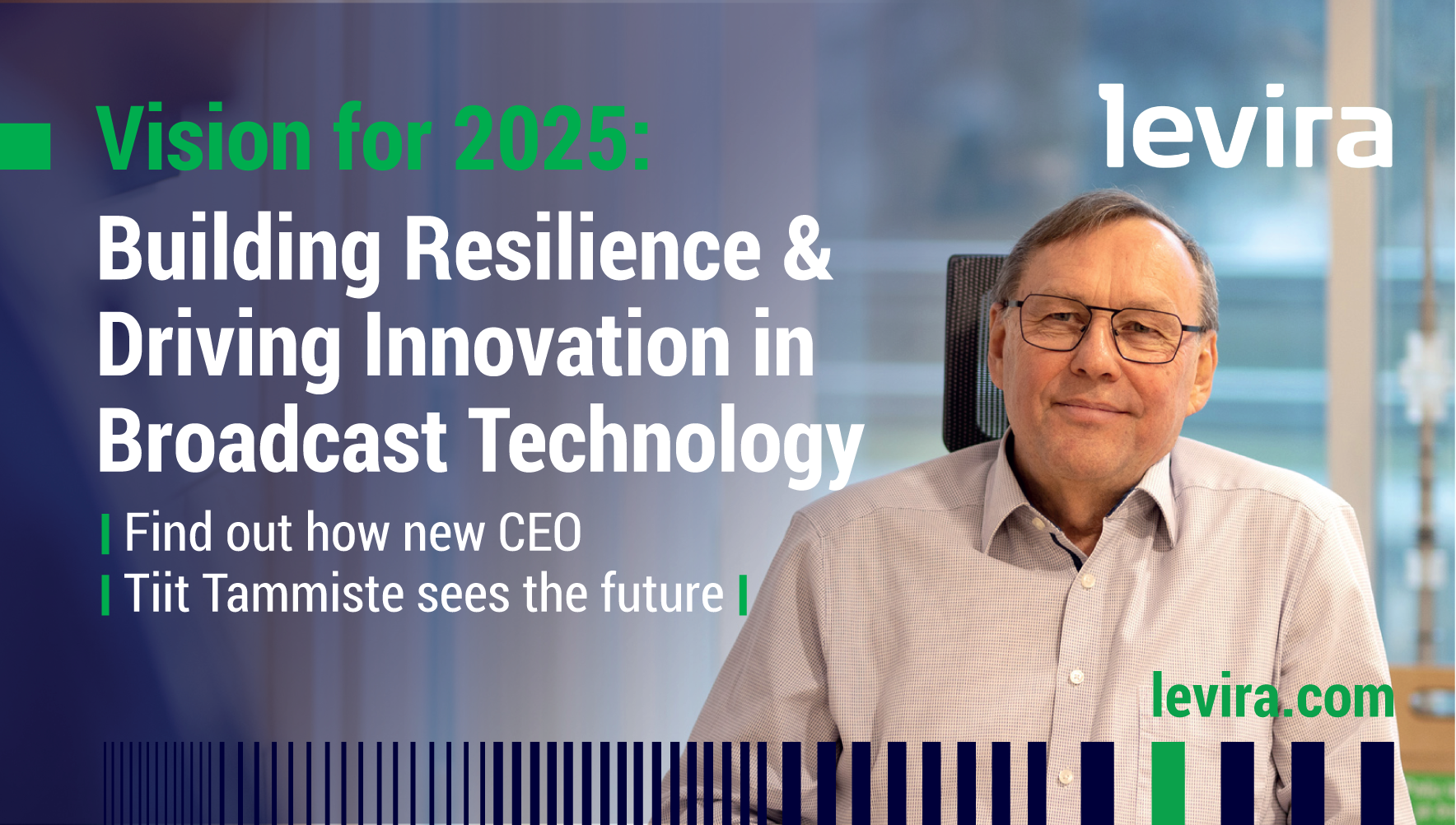 Vision for 2025:
Building Resilience & Driving Innovation in Broadcast Technology

Find out how new CEO Tiit Tammiste sees the future

levira

levira.com